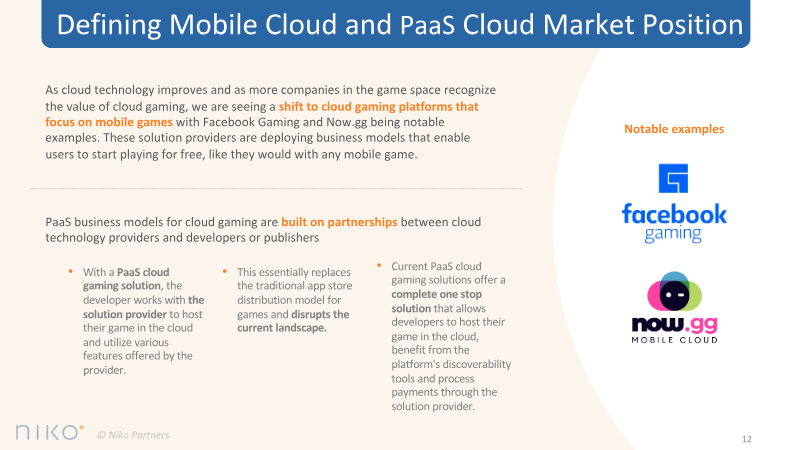 Defining Mobile Cloud and PaaS Cloud Market Position

As cloud technology improves and as more companies in the game space recognize the value of cloud gaming, we are seeing a shift to cloud gaming platforms that focus on mobile games with Facebook Gaming and Now.gg being notable examples. These solution providers are deploying business models that enable users to start playing for free, like they would with any mobile game.

PaaS business models for cloud gaming are built on partnerships between cloud technology providers and developers or publishers

• With a PaaS cloud gaming solution, the developer works with the solution provider to host their game in the cloud and utilize various features offered by the provider.

• This essentially replaces the traditional app store distribution model for games and disrupts the current landscape.

• Current PaaS cloud gaming solutions offer a complete one stop solution that allows developers to host their game in the cloud, benefit from the platform's discoverability tools and process payments through the solution provider.

Notable examples

facebook gaming

now.gg MOBILE CLOUD

niko © Niko Partners

12